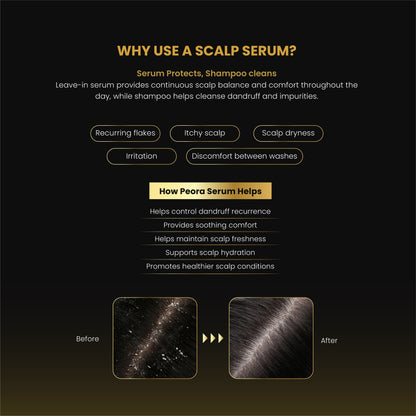 WHY USE A SCALP SERUM?

Serum Protects, Shampoo cleans
Leave-in serum provides continuous scalp balance and comfort throughout the day, while shampoo helps cleanse dandruff and impurities.

Recurring flakes
Itchy scalp
Scalp dryness
Irritation
Discomfort between washes

How Peora Serum Helps

Helps control dandruff recurrence
Provides soothing comfort
Helps maintain scalp freshness
Supports scalp hydration
Promotes healthier scalp conditions

Before
After